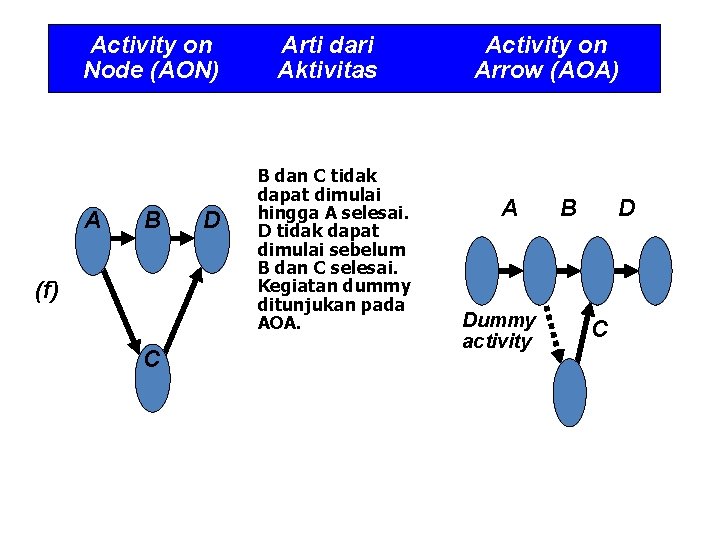 Activity on Node (AON)

Arti dari Aktivitas

Activity on Arrow (AOA)

(f)

A B D

C

B dan C tidak dapat dimulai hingga A selesai. D tidak dapat dimulai sebelum B dan C selesai. Kegiatan dummy ditunjukan pada AOA.

A B D

Dummy activity

C